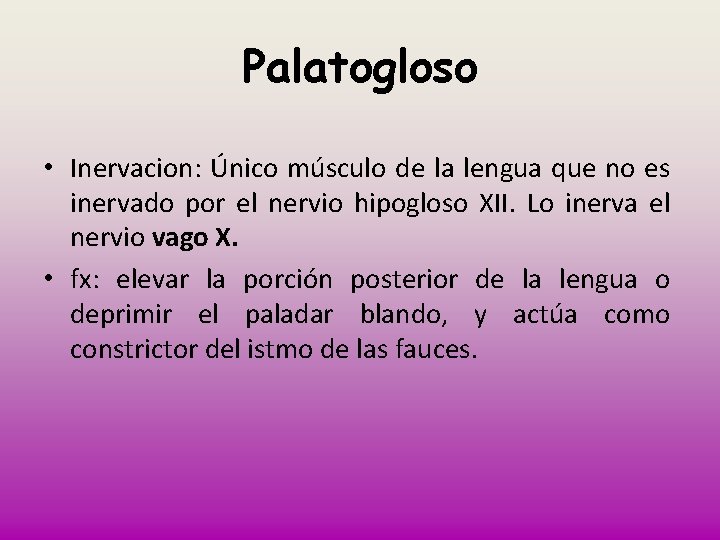 Palatogloso

• Inervacion: Único músculo de la lengua que no es inervado por el nervio hipogloso XII. Lo inerva el nervio vago X.

• fx: elevar la porción posterior de la lengua o deprimir el paladar blando, y actúa como constrictor del istmo de las fauces.